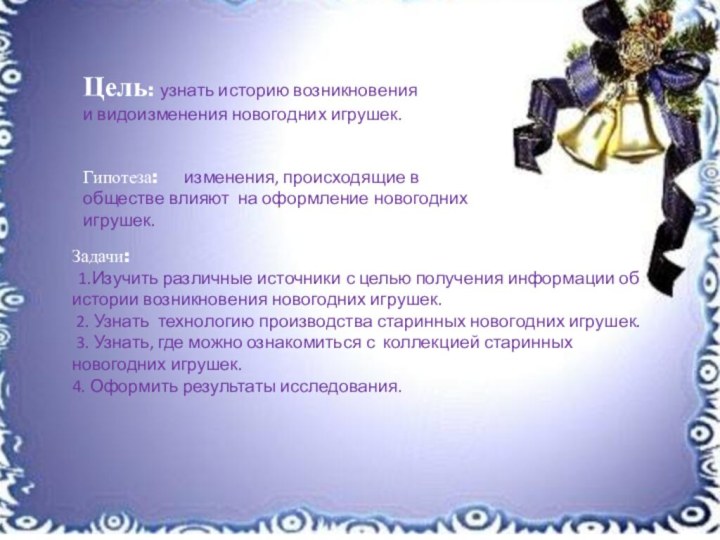 Цель: узнать историю возникновения и видоизменения новогодних игрушек.

Гипотеза: изменения, происходящие в обществе влияют на оформление новогодних игрушек.

Задачи:
1.Изучить различные источники с целью получения информации об истории возникновения новогодних игрушек.
2. Узнать технологию производства старинных новогодних игрушек.
3. Узнать, где можно ознакомиться с коллекцией старинных новогодних игрушек.
4. Оформить результаты исследования.